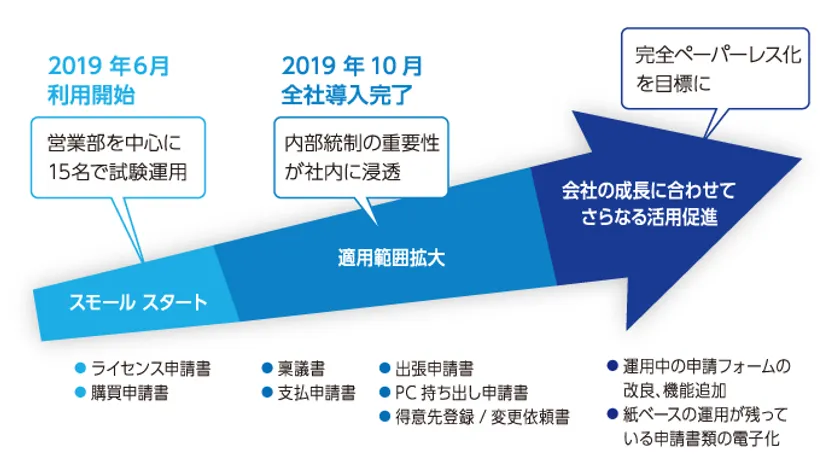 2019 年6月
利用開始

営業部を中心に
15名で試験運用

2019 年 10 月
全社導入完了

内部統制の重要性
が社内に浸透

完全ペーパーレス化
を目標に

スモール スタート

適用範囲拡大

会社の成長に合わせて
さらなる活用促進

● ライセンス申請書
● 購買申請書

● 稟議書
● 支払申請書

● 出張申請書
● PC 持ち出し申請書
● 得意先登録 / 変更依頼書

● 運用中の申請フォームの改良、機能追加
● 紙ベースの運用が残っている申請書類の電子化